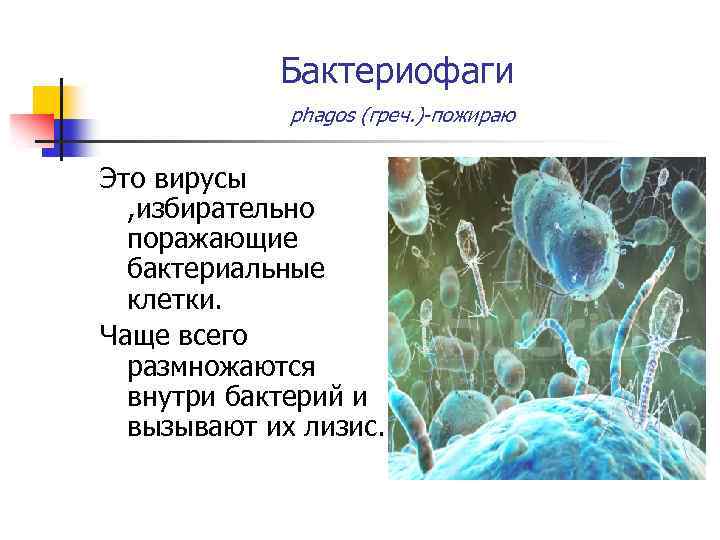 Бактериофаги

phagos (греч.)-пожираю

Это вирусы ,избирательно поражающие бактериальные клетки.

Чаще всего размножаются внутри бактерий и вызывают их лизис.